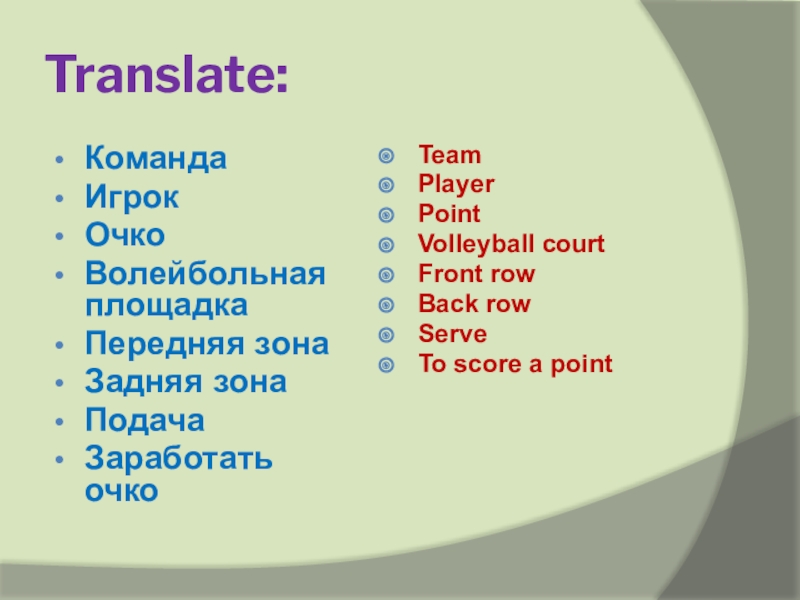 Translate:

- Команда
- Игрок
- Очко
- Волейбольная площадка
- Передняя зона
- Задняя зона
- Подача
- Заработать очко

- Team
- Player
- Point
- Volleyball court
- Front row
- Back row
- Serve
- To score a point